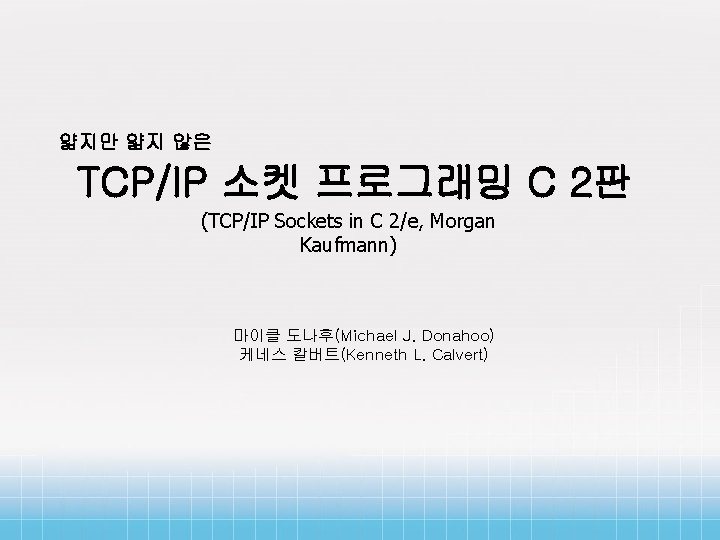 얇지만 얇지 않은
TCP/IP 소켓 프로그래밍 C 2판
(TCP/IP Sockets in C 2/e, Morgan Kaufmann)

마이클 도나후(Michael J. Donahoo)
케네스 칼버트(Kenneth L. Calvert)